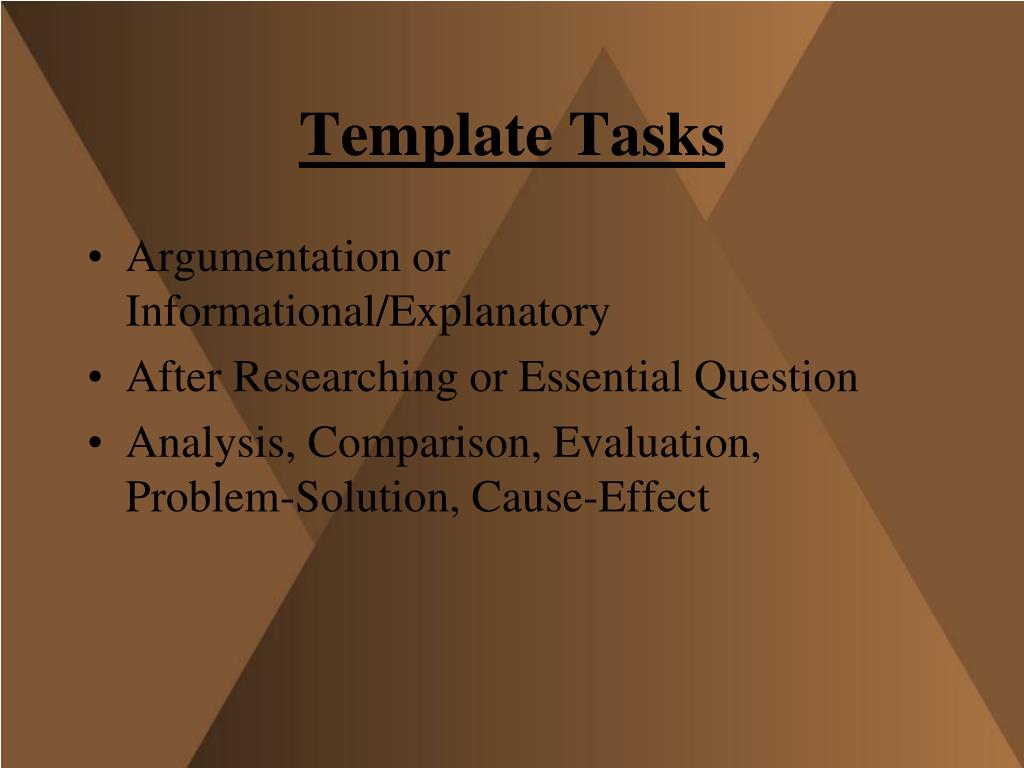 Template Tasks

• Argumentation or Informational/Explanatory
• After Researching or Essential Question
• Analysis, Comparison, Evaluation, Problem-Solution, Cause-Effect